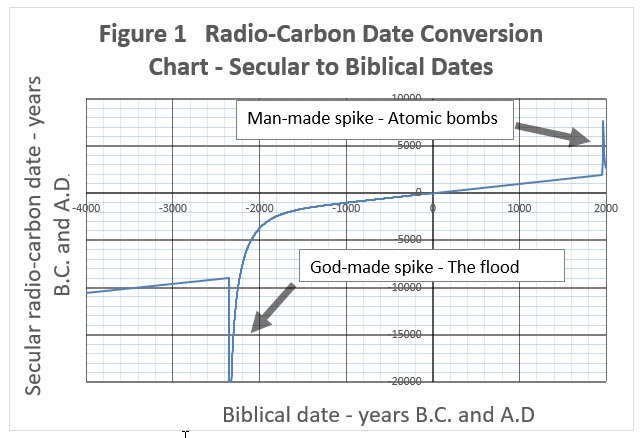 Figure 1 Radio-Carbon Date Conversion Chart - Secular to Biblical Dates

Secular radio-carbon date - years B.C. and A.D.

10000
5000
0
-5000
-10000
-15000
-20000

-4000 -3000 -2000 -1000 0 1000 2000

Man-made spike - Atomic bombs

God-made spike - The flood

Biblical date - years B.C. and A.D